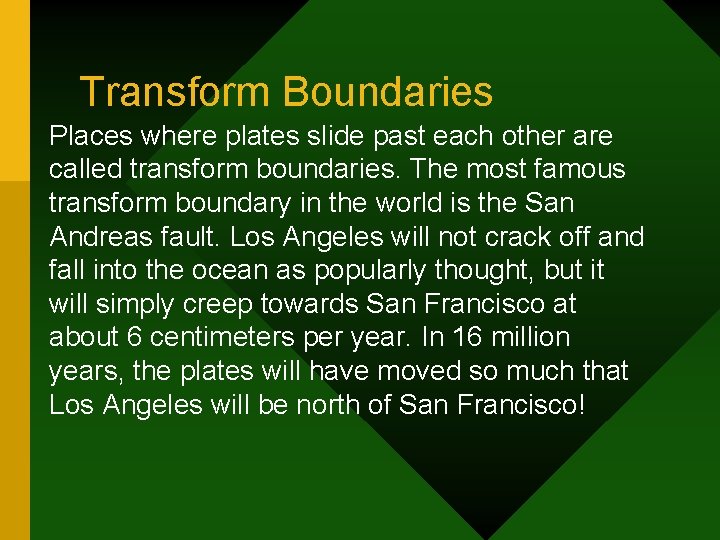 Transform Boundaries

Places where plates slide past each other are called transform boundaries. The most famous transform boundary in the world is the San Andreas fault. Los Angeles will not crack off and fall into the ocean as popularly thought, but it will simply creep towards San Francisco at about 6 centimeters per year. In 16 million years, the plates will have moved so much that Los Angeles will be north of San Francisco!